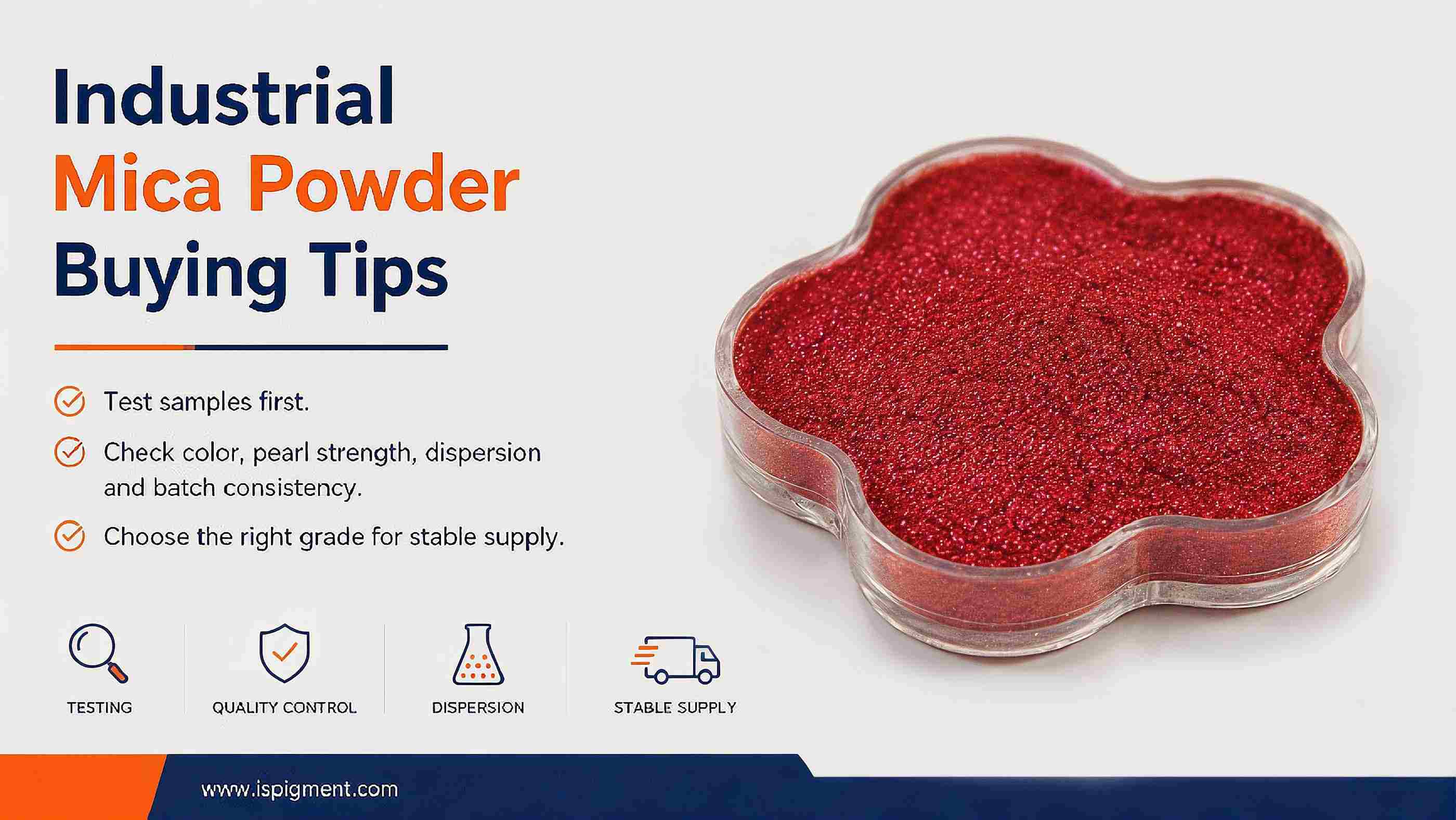 Industrial
Mica Powder
Buying Tips

Test samples first.

Check color, pearl strength, dispersion and batch consistency.

Choose the right grade for stable supply.

TESTING

QUALITY CONTROL

DISPERSION

STABLE SUPPLY

www.ispigment.com